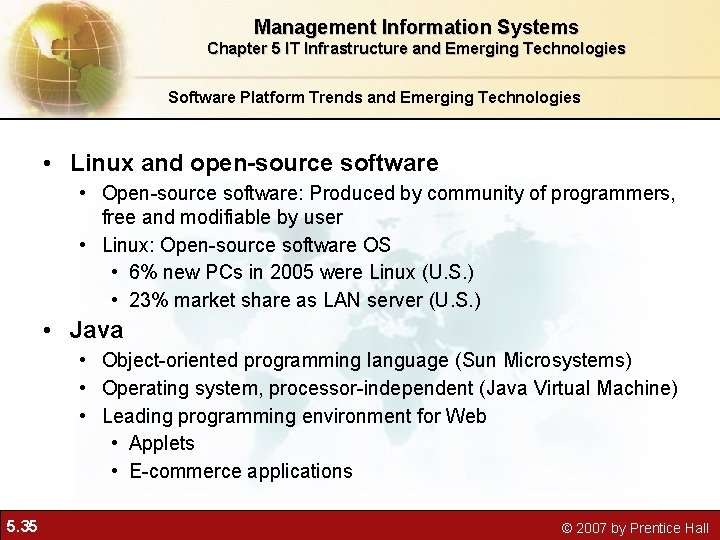 Management Information Systems
Chapter 5 IT Infrastructure and Emerging Technologies

Software Platform Trends and Emerging Technologies

• Linux and open-source software
  • Open-source software: Produced by community of programmers, free and modifiable by user
  • Linux: Open-source software OS
    • 6% new PCs in 2005 were Linux (U.S.)
    • 23% market share as LAN server (U.S.)
• Java
  • Object-oriented programming language (Sun Microsystems)
  • Operating system, processor-independent (Java Virtual Machine)
  • Leading programming environment for Web
    • Applets
    • E-commerce applications

5.35

© 2007 by Prentice Hall